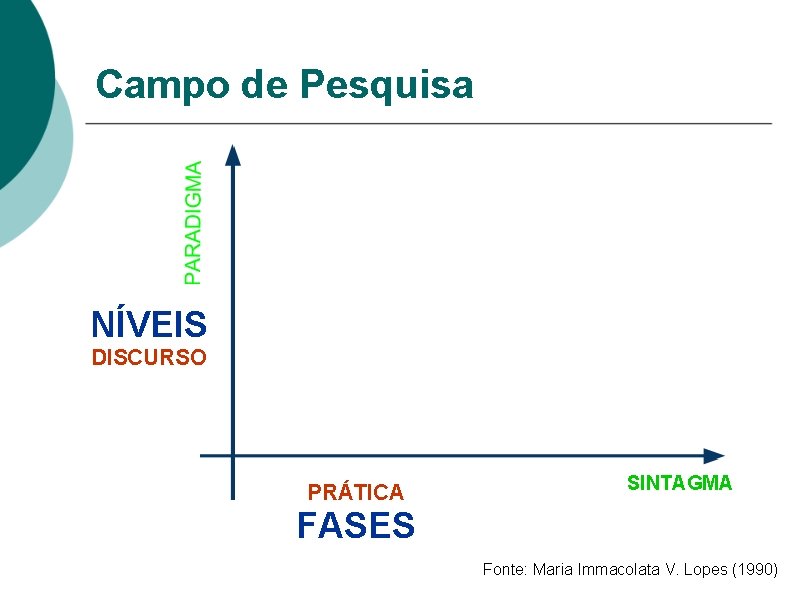 Campo de Pesquisa

PARADIGMA

NÍVEIS
DISCURSO

PRÁTICA
FASES

SINTAGMA

Fonte: Maria Immacolata V. Lopes (1990)